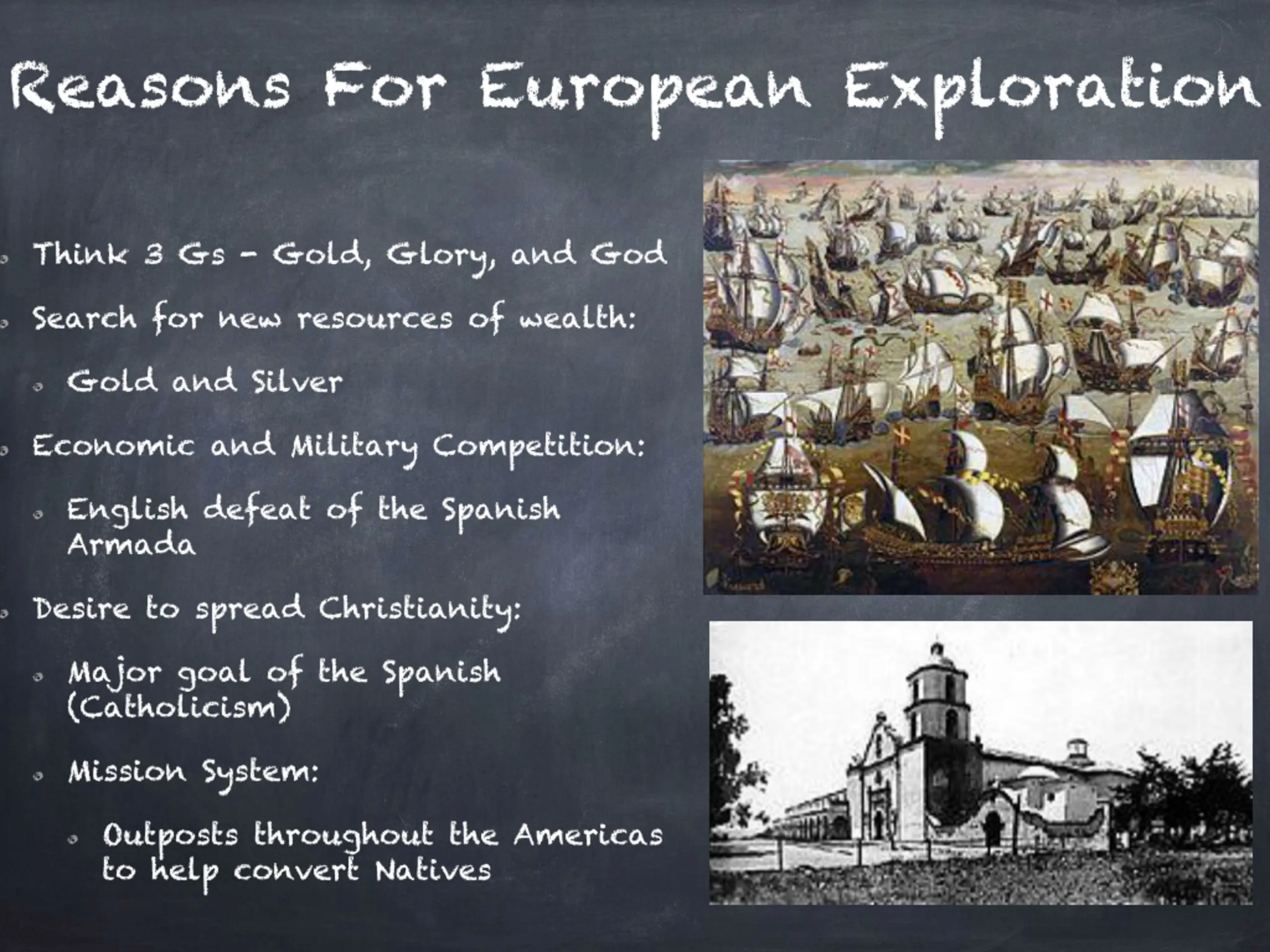 Reasons For European Exploration

Think 3 Gs - Gold, Glory, and God

Search for new resources of wealth:

Gold and Silver

Economic and Military Competition:

English defeat of the Spanish Armada

Desire to spread Christianity:

Major goal of the Spanish (Catholicism)

Mission System:

Outposts throughout the Americas to help convert Natives